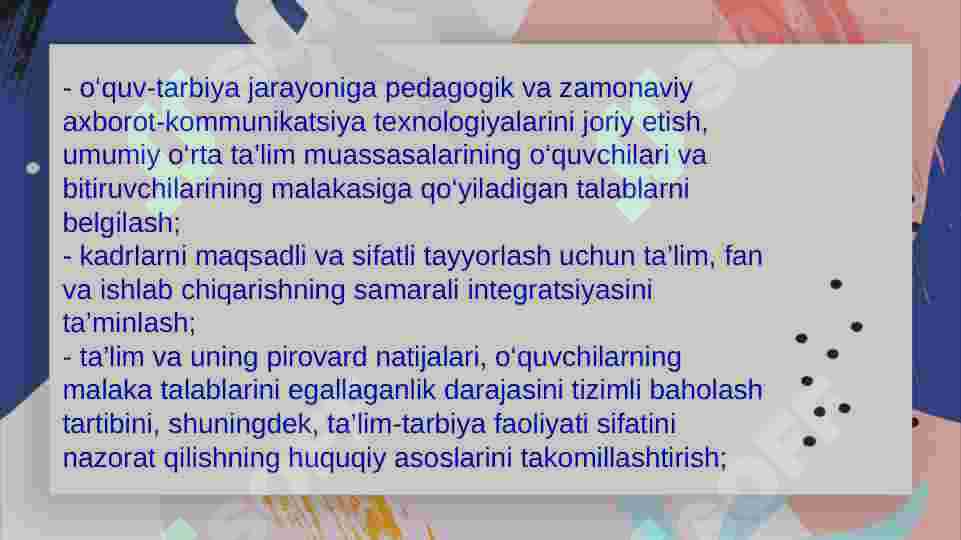 - o‘quv-tarbiya jarayoniga pedagogik va zamonaviy axborot-kommunikatsiya texnologiyalarini joriy etish, umumiy o‘rta ta’lim muassasalarining o‘quvchilari va bitiruvchilarining malakasiga qo‘yiladigan talablarni belgilash;
- kadrlarni maqsadli va sifatli tayyorlash uchun ta’lim, fan va ishlab chiqarishning samarali integratsiyasini ta’minlash;
- ta’lim va uning pirovard natijalari, o‘quvchilarning malaka talablarini egallaganlik darajasini tizimli baholash tartibini, shuningdek, ta’lim-tarbiya faoliyati sifatini nazorat qilishning huquqiy asoslarini takomillashtirish;